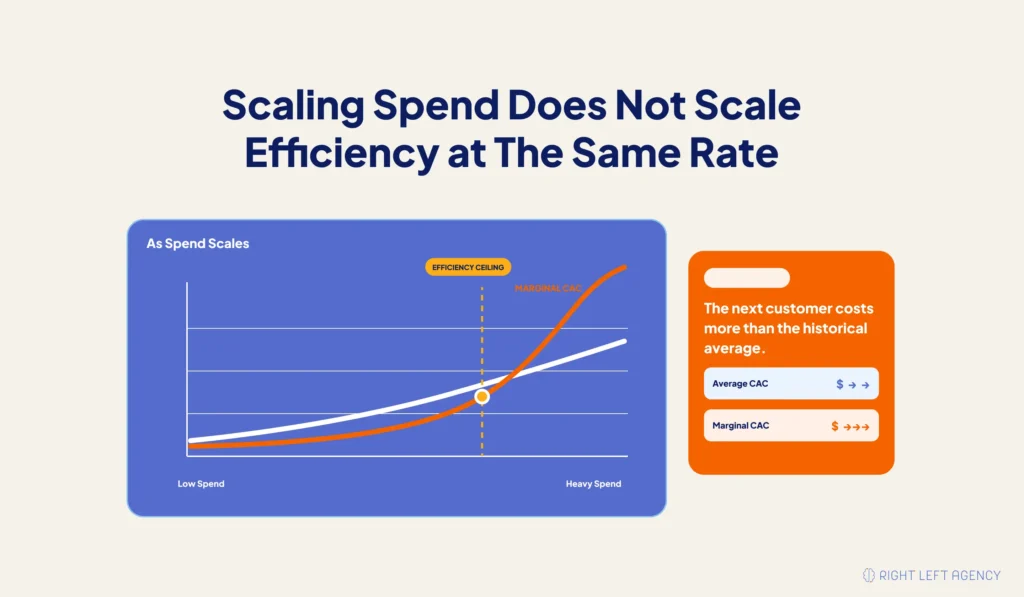 Scaling Spend Does Not Scale Efficiency at The Same Rate

As Spend Scales

EFFICIENCY CEILING

MARGINAL CAC

Low Spend

Heavy Spend

The next customer costs more than the historical average.

Average CAC $ → →

Marginal CAC $ →→→

RIGHT LEFT AGENCY